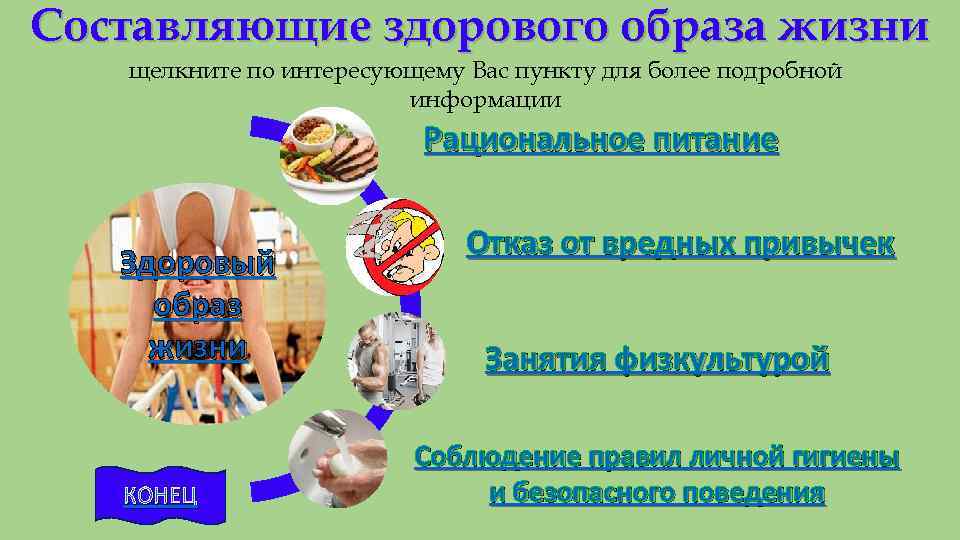 Составляющие здорового образа жизни

щелкните по интересующему Вас пункту для более подробной информации

Здоровый образ жизни

Рациональное питание

Отказ от вредных привычек

Занятия физкультурой

Соблюдение правил личной гигиены и безопасного поведения

КОНЕЦ